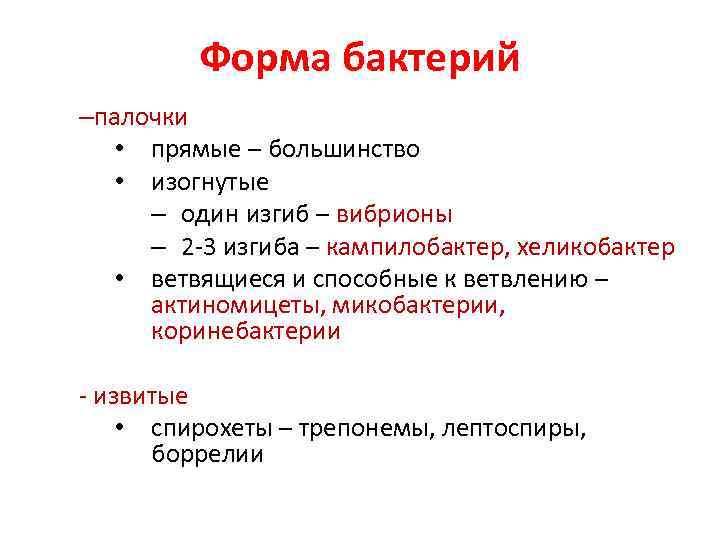 Форма бактерий

–палочки

• прямые – большинство
• изогнутые
  – один изгиб – вибрионы
  – 2-3 изгиба – кампилобактер, хеликобактер
• ветвящиеся и способные к ветвлению – актиномицеты, микобактерии, коринебактерии

- извитые

• спирохеты – трепонемы, лептоспиры, боррелии